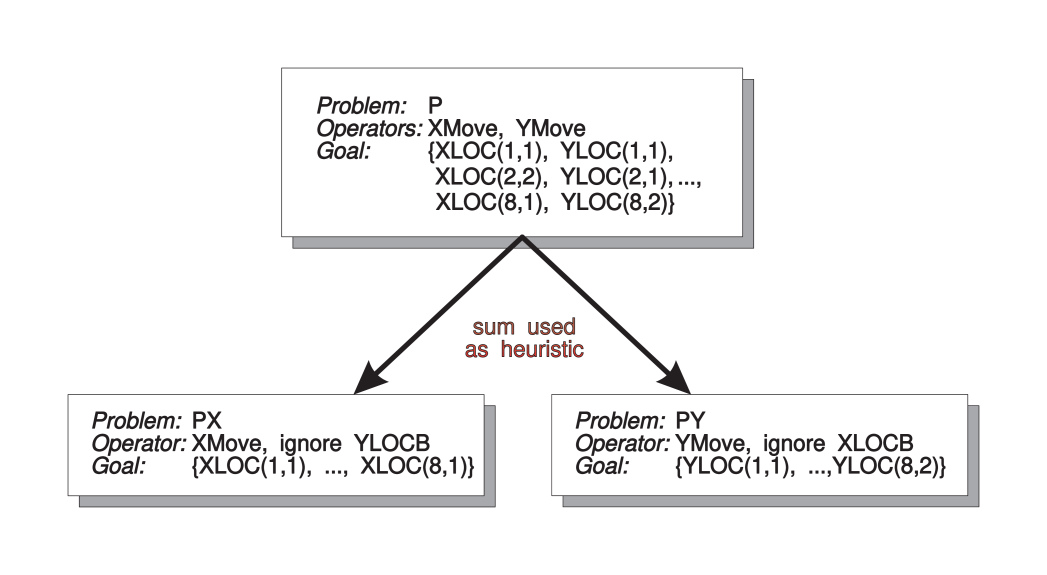 Problem: P
Operators: XMove, YMove
Goal: {XLOC(1,1), YLOC(1,1), XLOC(2,2), YLOC(2,1), ..., XLOC(8,1), YLOC(8,2)}

sum used as heuristic

Problem: PX
Operator: XMove, ignore YLOCB
Goal: {XLOC(1,1), ..., XLOC(8,1)}

Problem: PY
Operator: YMove, ignore XLOCB
Goal: {YLOC(1,1), ...,YLOC(8,2)}